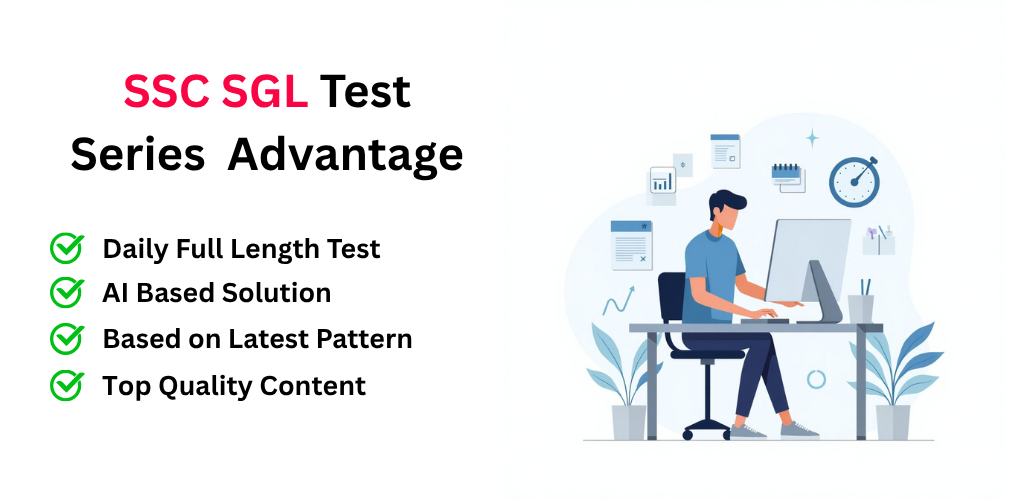 SSC SGL Test Series Advantage

Daily Full Length Test
AI Based Solution
Based on Latest Pattern
Top Quality Content